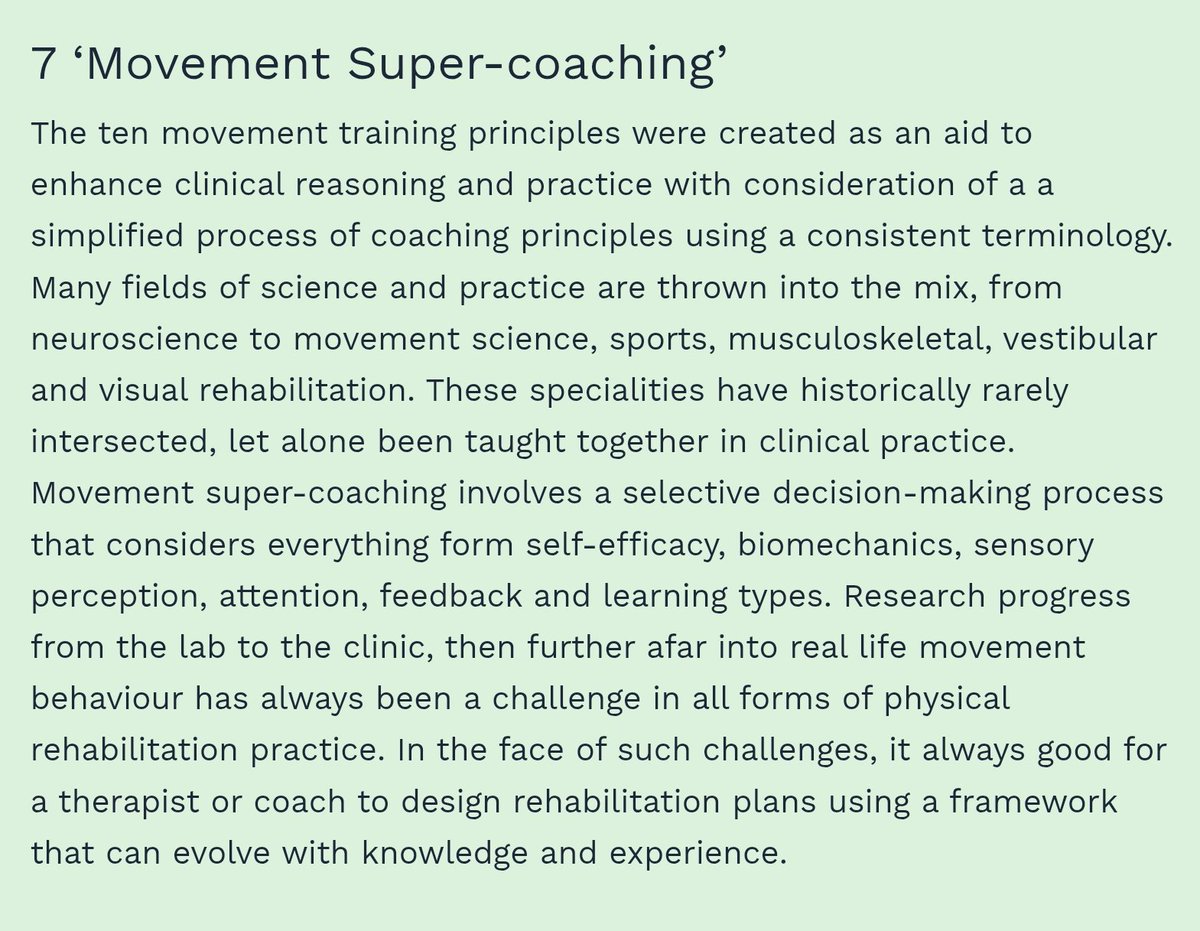 7 ‘Movement Super-coaching’

The ten movement training principles were created as an aid to enhance clinical reasoning and practice with consideration of a a simplified process of coaching principles using a consistent terminology. Many fields of science and practice are thrown into the mix, from neuroscience to movement science, sports, musculoskeletal, vestibular and visual rehabilitation. These specialities have historically rarely intersected, let alone been taught together in clinical practice. Movement super-coaching involves a selective decision-making process that considers everything form self-efficacy, biomechanics, sensory perception, attention, feedback and learning types. Research progress from the lab to the clinic, then further afar into real life movement behaviour has always been a challenge in all forms of physical rehabilitation practice. In the face of such challenges, it always good for a therapist or coach to design rehabilitation plans using a framework that can evolve with knowledge and experience.